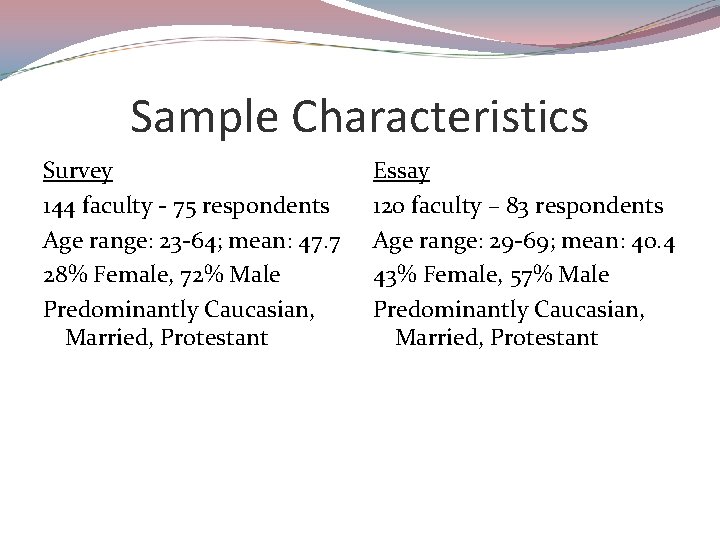 Sample Characteristics

Survey

144 faculty - 75 respondents

Age range: 23-64; mean: 47.7

28% Female, 72% Male

Predominantly Caucasian, Married, Protestant

Essay

120 faculty – 83 respondents

Age range: 29-69; mean: 40.4

43% Female, 57% Male

Predominantly Caucasian, Married, Protestant